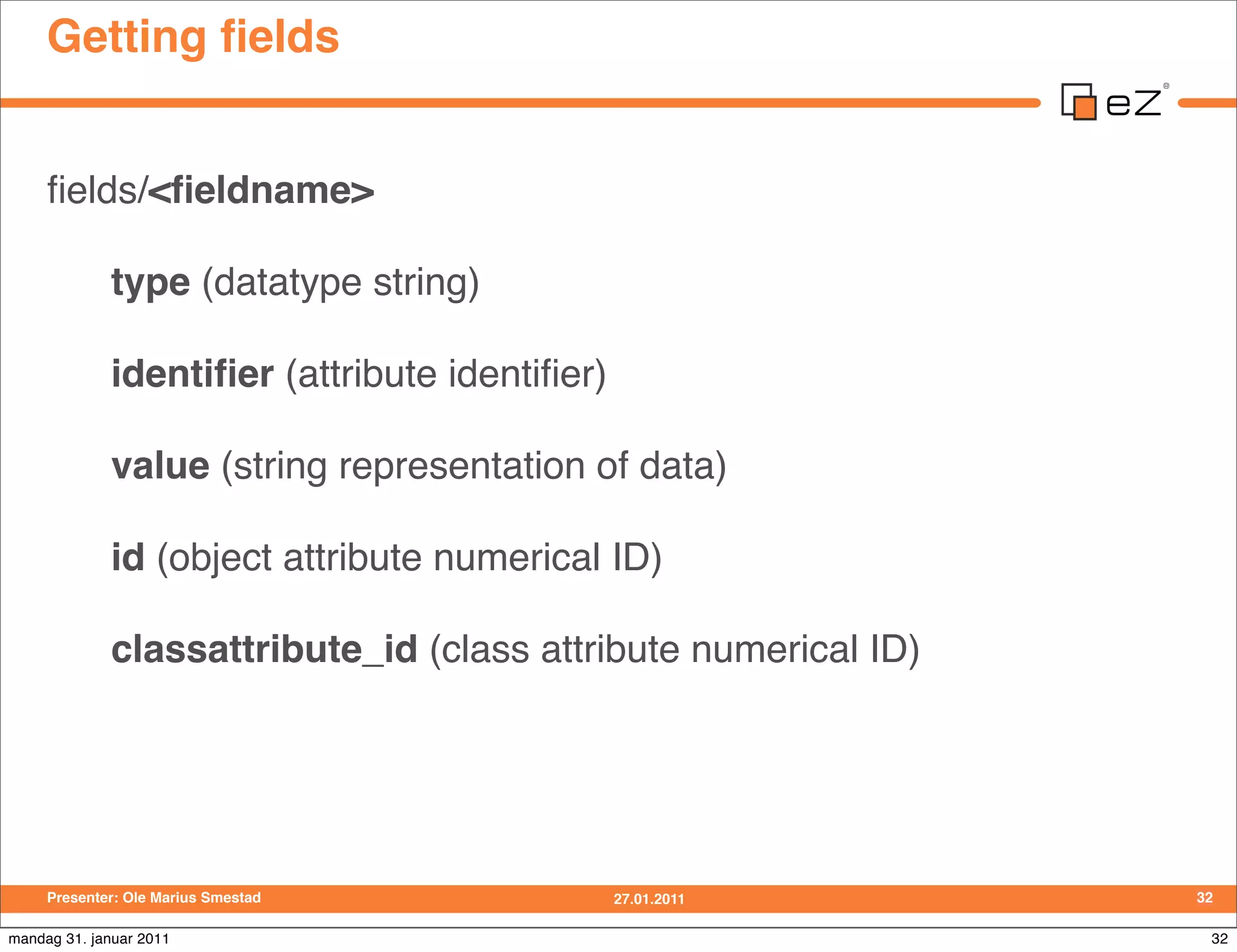 Getting fields

eZ

fields/<fieldname>

type (datatype string)

identifier (attribute identifier)

value (string representation of data)

id (object attribute numerical ID)

classattribute_id (class attribute numerical ID)

Presenter: Ole Marius Smestad 27.01.2011 32

mandag 31. januar 2011 32